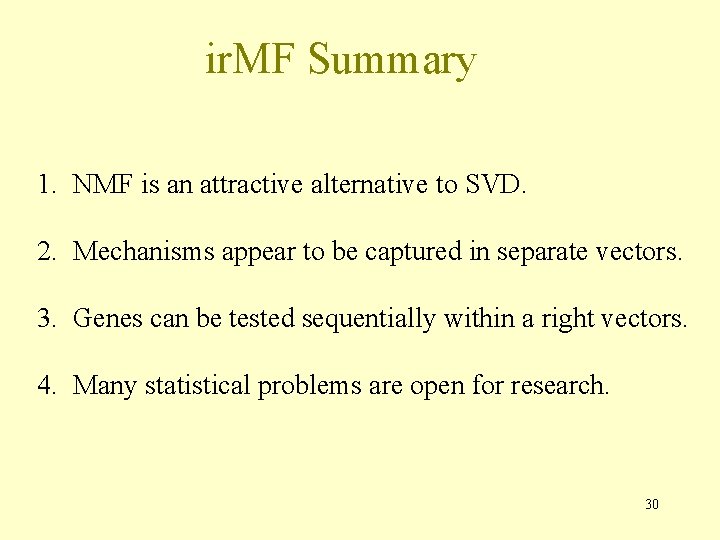 irMF Summary

1. NMF is an attractive alternative to SVD.

2. Mechanisms appear to be captured in separate vectors.

3. Genes can be tested sequentially within a right vectors.

4. Many statistical problems are open for research.

30